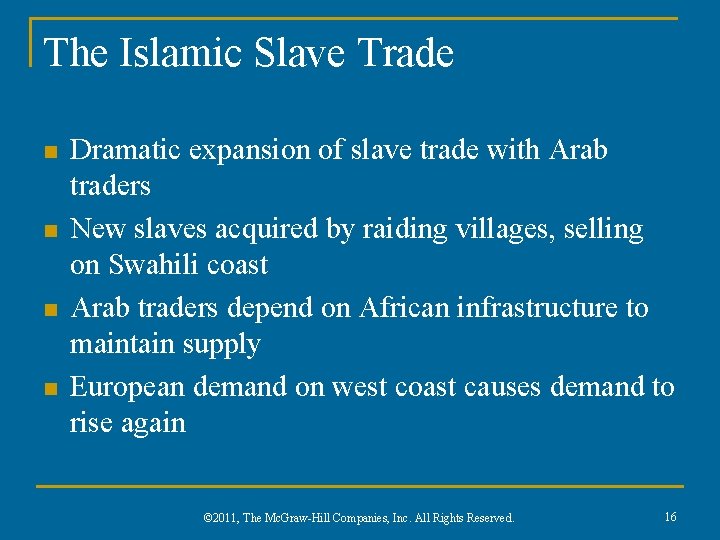 The Islamic Slave Trade

- Dramatic expansion of slave trade with Arab traders
- New slaves acquired by raiding villages, selling on Swahili coast
- Arab traders depend on African infrastructure to maintain supply
- European demand on west coast causes demand to rise again

©2011, The McGraw-Hill Companies, Inc. All Rights Reserved.

16